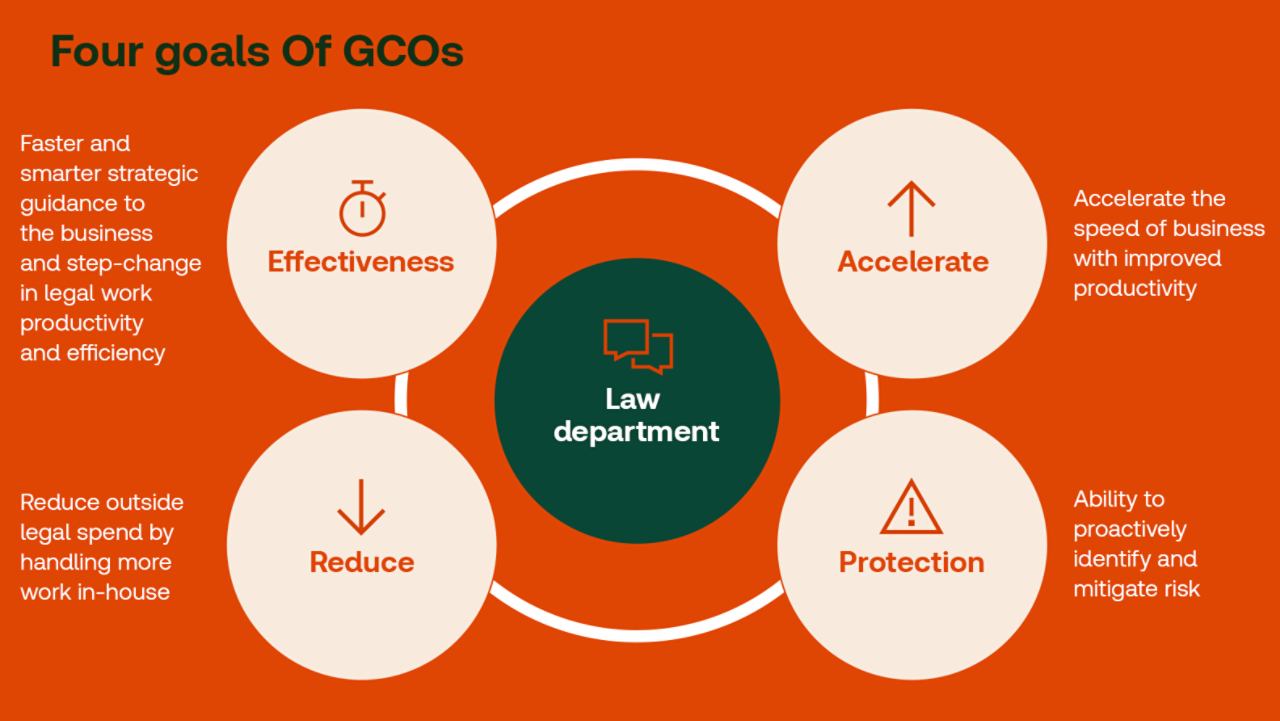 Four goals Of GCOs

Faster and smarter strategic guidance to the business and step-change in legal work productivity and efficiency

Effectiveness

Accelerate

Accelerate the speed of business with improved productivity

Law department

Reduce outside legal spend by handling more work in-house

Reduce

Protection

Ability to proactively identify and mitigate risk